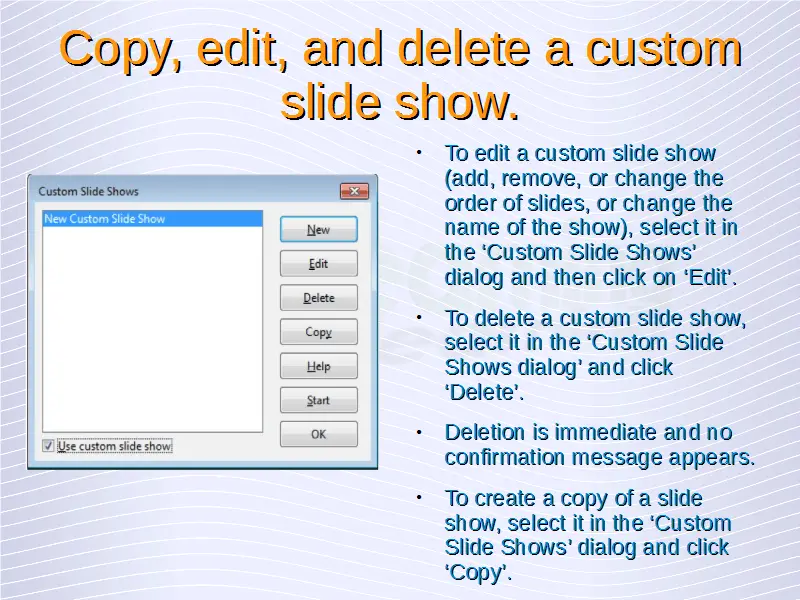 Copy, edit, and delete a custom slide show.

Custom Slide Shows

New Custom Slide Show

New

Edit

Delete

Copy

Help

Start

OK

Use custom slide show

• To edit a custom slide show (add, remove, or change the order of slides, or change the name of the show), select it in the ‘Custom Slide Shows’ dialog and then click on ‘Edit’.

• To delete a custom slide show, select it in the ‘Custom Slide Shows dialog’ and click ‘Delete’.

• Deletion is immediate and no confirmation message appears.

• To create a copy of a slide show, select it in the ‘Custom Slide Shows’ dialog and click ‘Copy’.